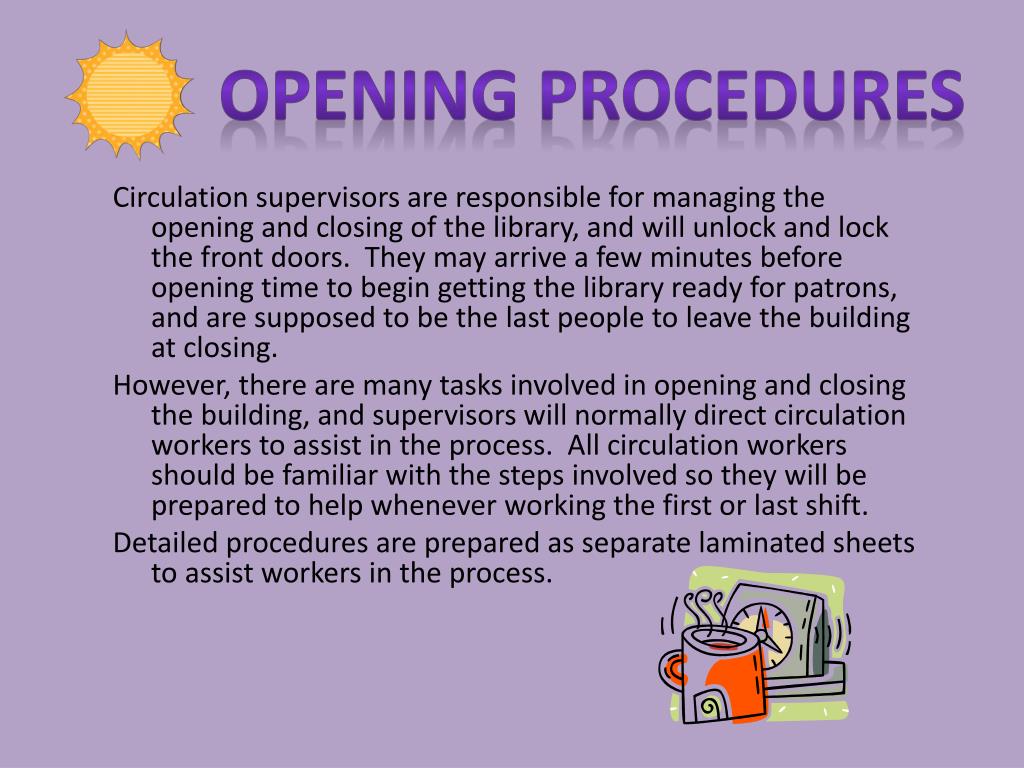 OPENING PROCEDURES

Circulation supervisors are responsible for managing the opening and closing of the library, and will unlock and lock the front doors.  They may arrive a few minutes before opening time to begin getting the library ready for patrons, and are supposed to be the last people to leave the building at closing.

However, there are many tasks involved in opening and closing the building, and supervisors will normally direct circulation workers to assist in the process.  All circulation workers should be familiar with the steps involved so they will be prepared to help whenever working the first or last shift.

Detailed procedures are prepared as separate laminated sheets to assist workers in the process.